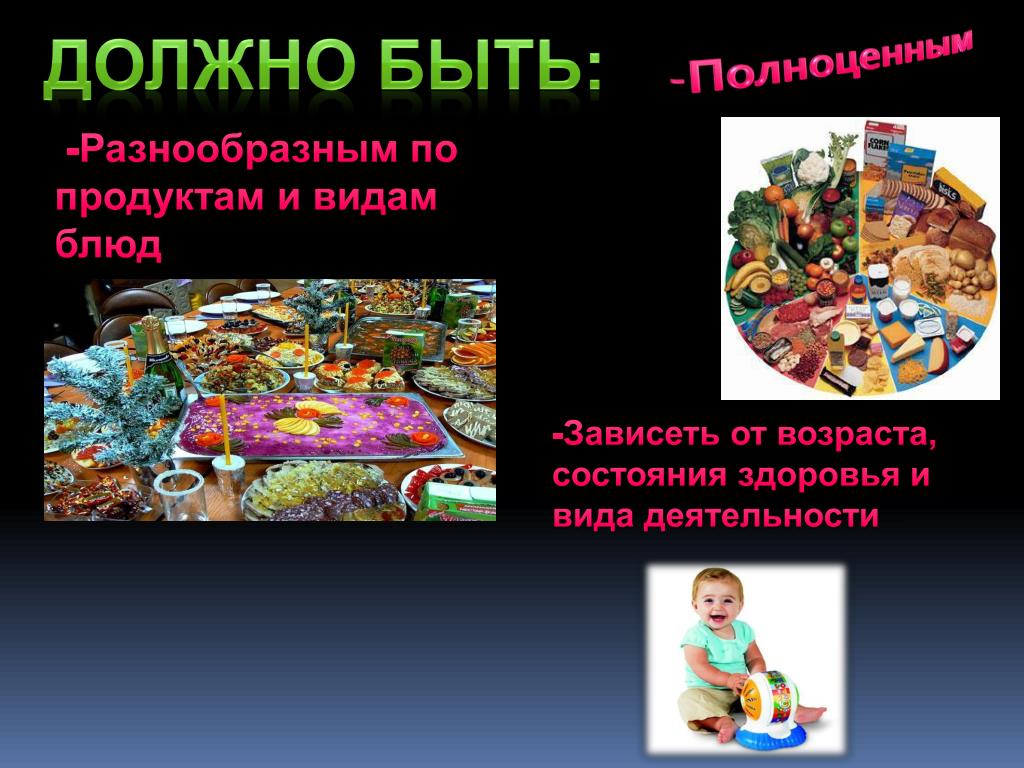 ДОЛЖНО БЫТЬ:

-Полноценным

-Разнообразным по продуктам и видам блюд

-Зависеть от возраста, состояния здоровья и вида деятельности